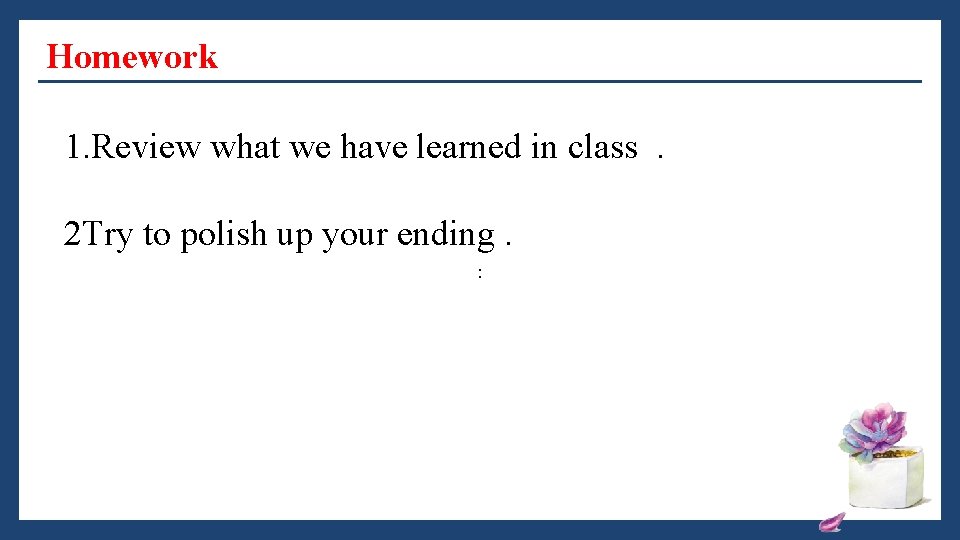 Homework

1.Review what we have learned in class .

2Try to polish up your ending .

: